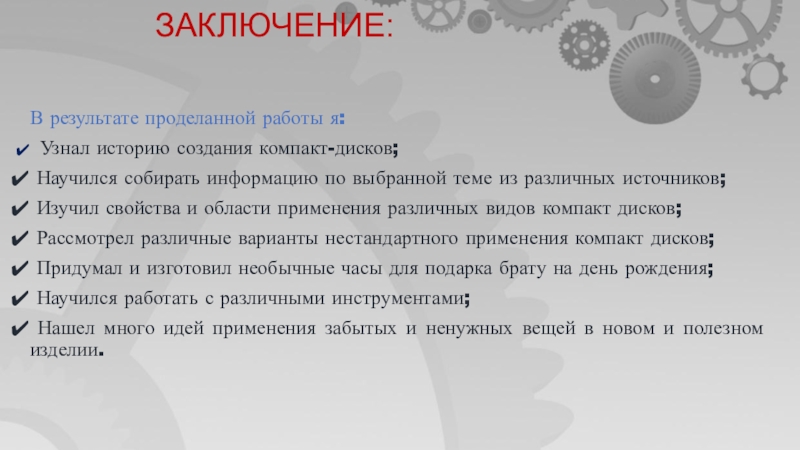 ЗАКЛЮЧЕНИЕ:

В результате проделанной работы я:

✔ Узнал историю создания компакт-дисков;

✔ Научился собирать информацию по выбранной теме из различных источников;

✔ Изучил свойства и области применения различных видов компакт дисков;

✔ Рассмотрел различные варианты нестандартного применения компакт дисков;

✔ Придумал и изготовил необычные часы для подарка брату на день рождения;

✔ Научился работать с различными инструментами;

✔ Нашел много идей применения забытых и ненужных вещей в новом и полезном изделии.